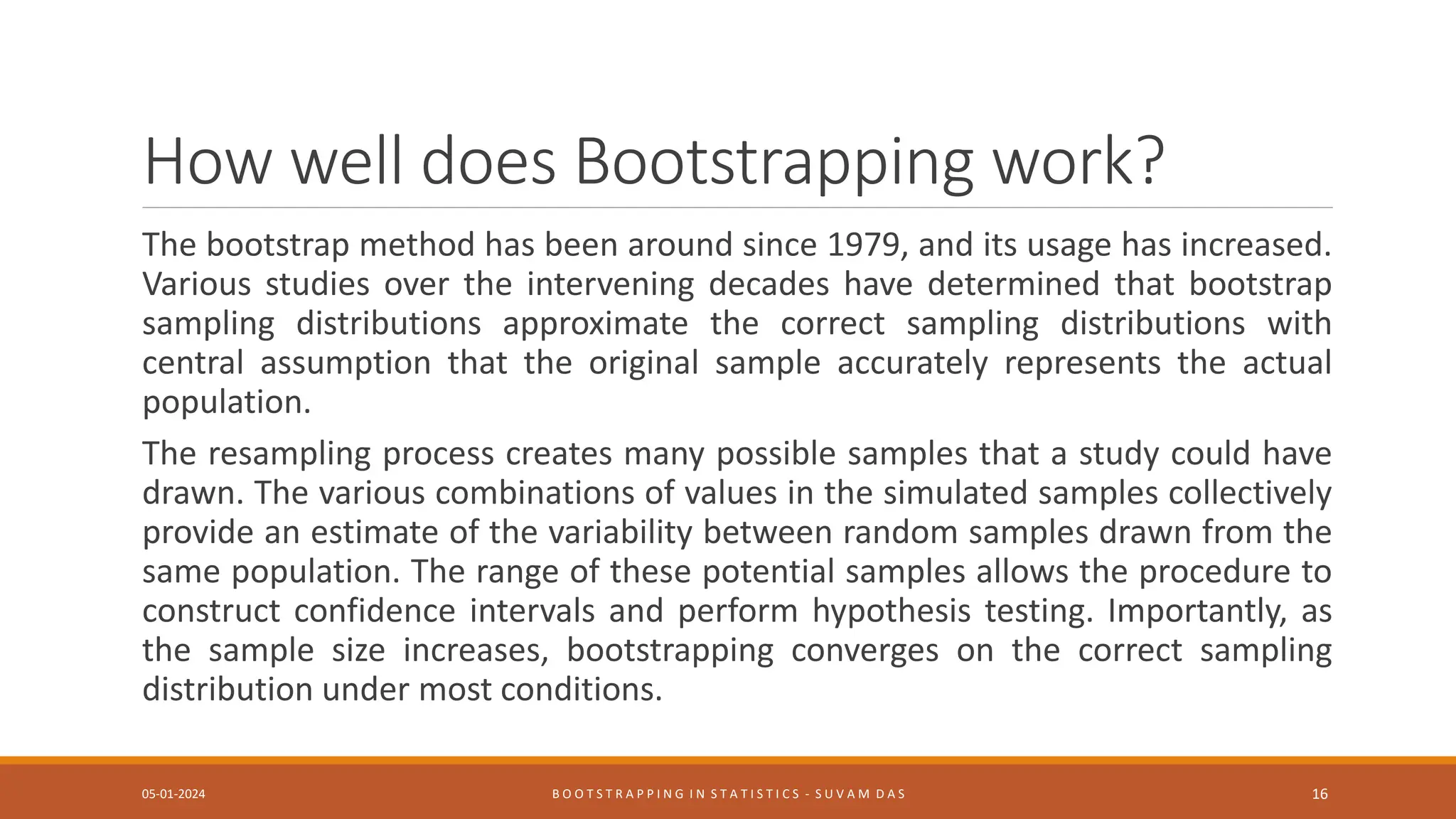 How well does Bootstrapping work?

The bootstrap method has been around since 1979, and its usage has increased. Various studies over the intervening decades have determined that bootstrap sampling distributions approximate the correct sampling distributions with central assumption that the original sample accurately represents the actual population.

The resampling process creates many possible samples that a study could have drawn. The various combinations of values in the simulated samples collectively provide an estimate of the variability between random samples drawn from the same population. The range of these potential samples allows the procedure to construct confidence intervals and perform hypothesis testing. Importantly, as the sample size increases, bootstrapping converges on the correct sampling distribution under most conditions.

05-01-2024

BOOTSTRAPPING IN STATISTICS - SUVAM DAS

16